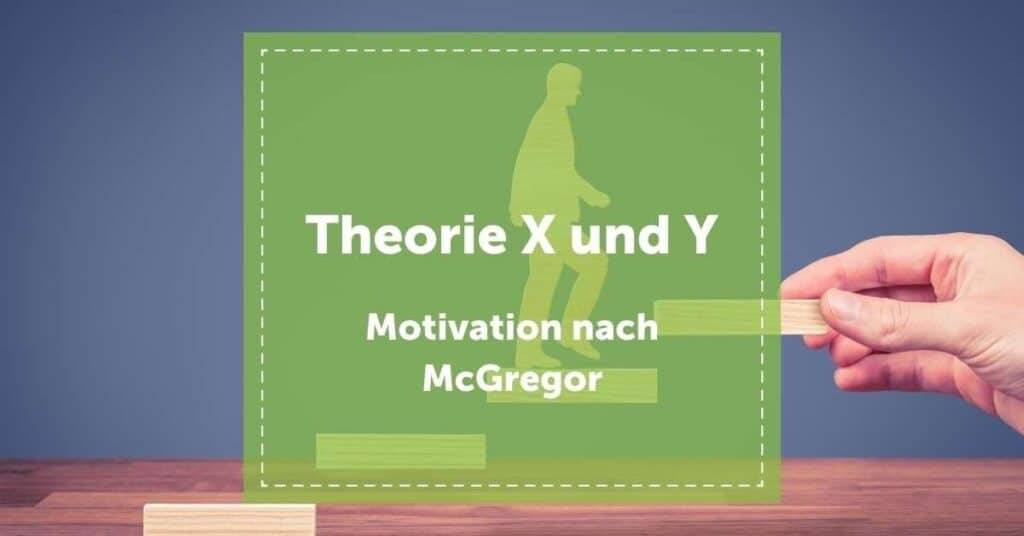 Theorie X und Y

Motivation nach McGregor